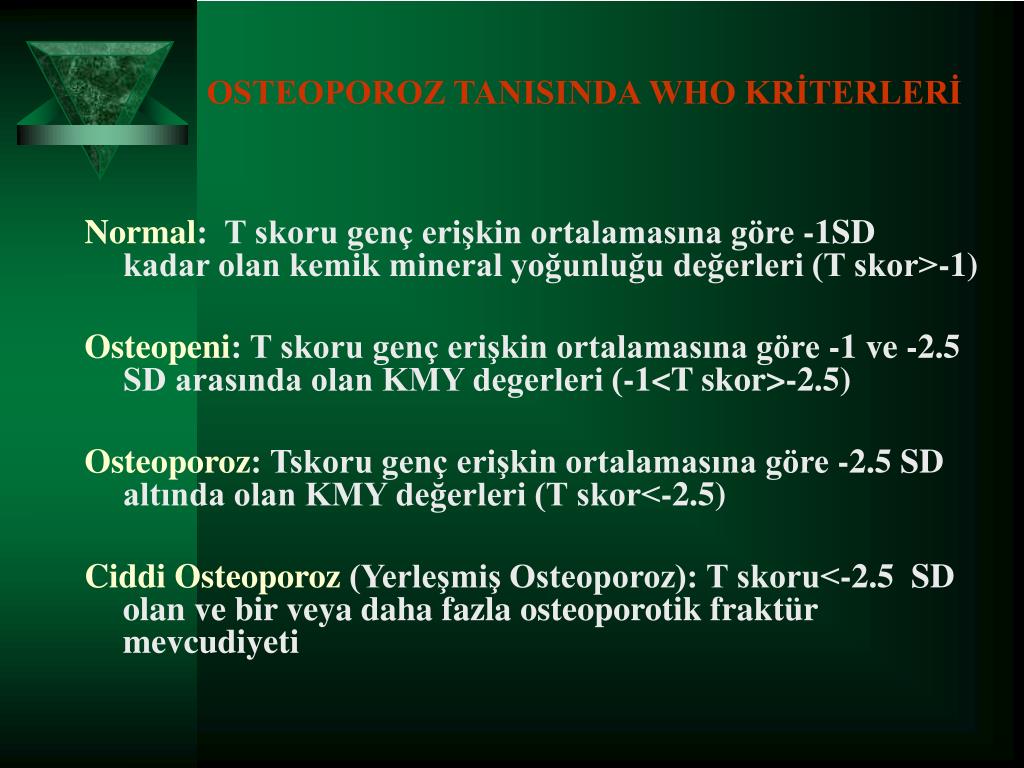 OSTEOPOROZ TANISINDA WHO KRİTERLERİ

Normal: T skoru genç erişkin ortalamasına göre -1SD kadar olan kemik mineral yoğunluğu değerleri (T skor>-1)

Osteopeni: T skoru genç erişkin ortalamasına göre -1 ve -2.5 SD arasında olan KMY degerleri (-1<T skor>-2.5)

Osteoporoz: Tskoru genç erişkin ortalamasına göre -2.5 SD altında olan KMY değerleri (T skor<-2.5)

Ciddi Osteoporoz (Yerleşmiş Osteoporoz): T skoru<-2.5 SD olan ve bir veya daha fazla osteoporotik fraktür mevcudiyeti